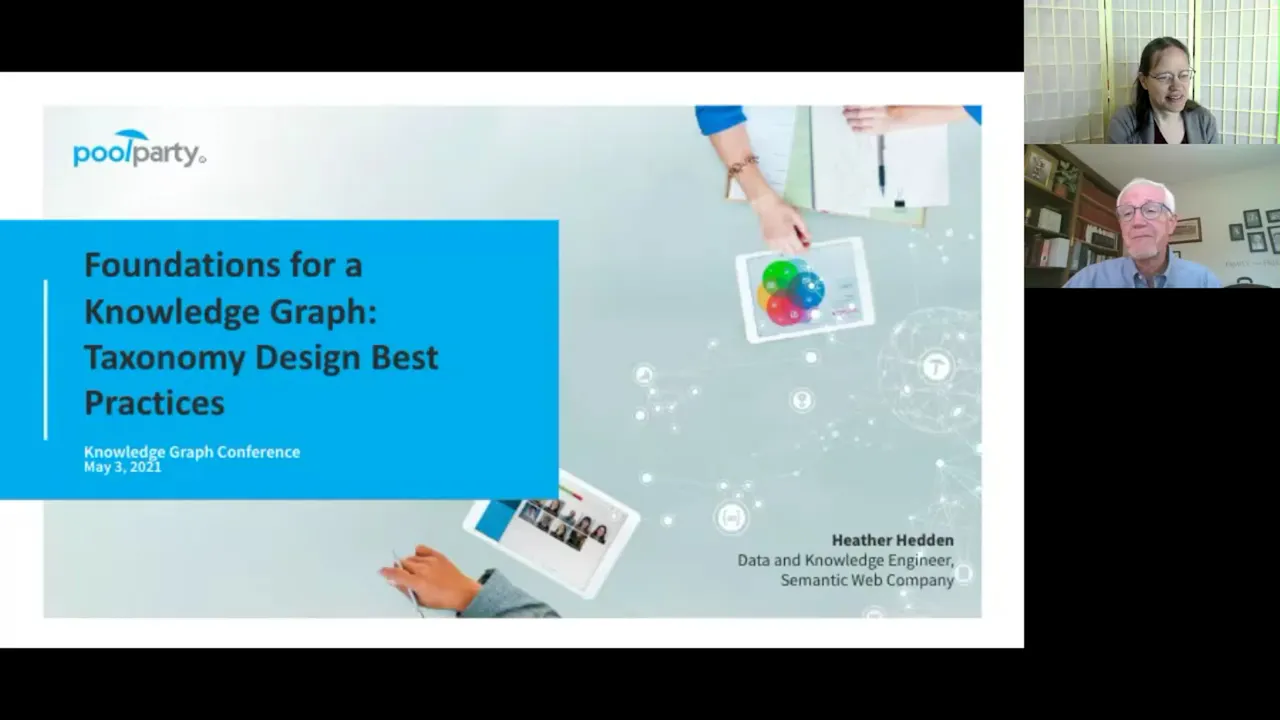 poolparty

Foundations for a Knowledge Graph: Taxonomy Design Best Practices

Knowledge Graph Conference
May 3, 2021

Heather Hedden
Data and Knowledge Engineer,
Semantic Web Company